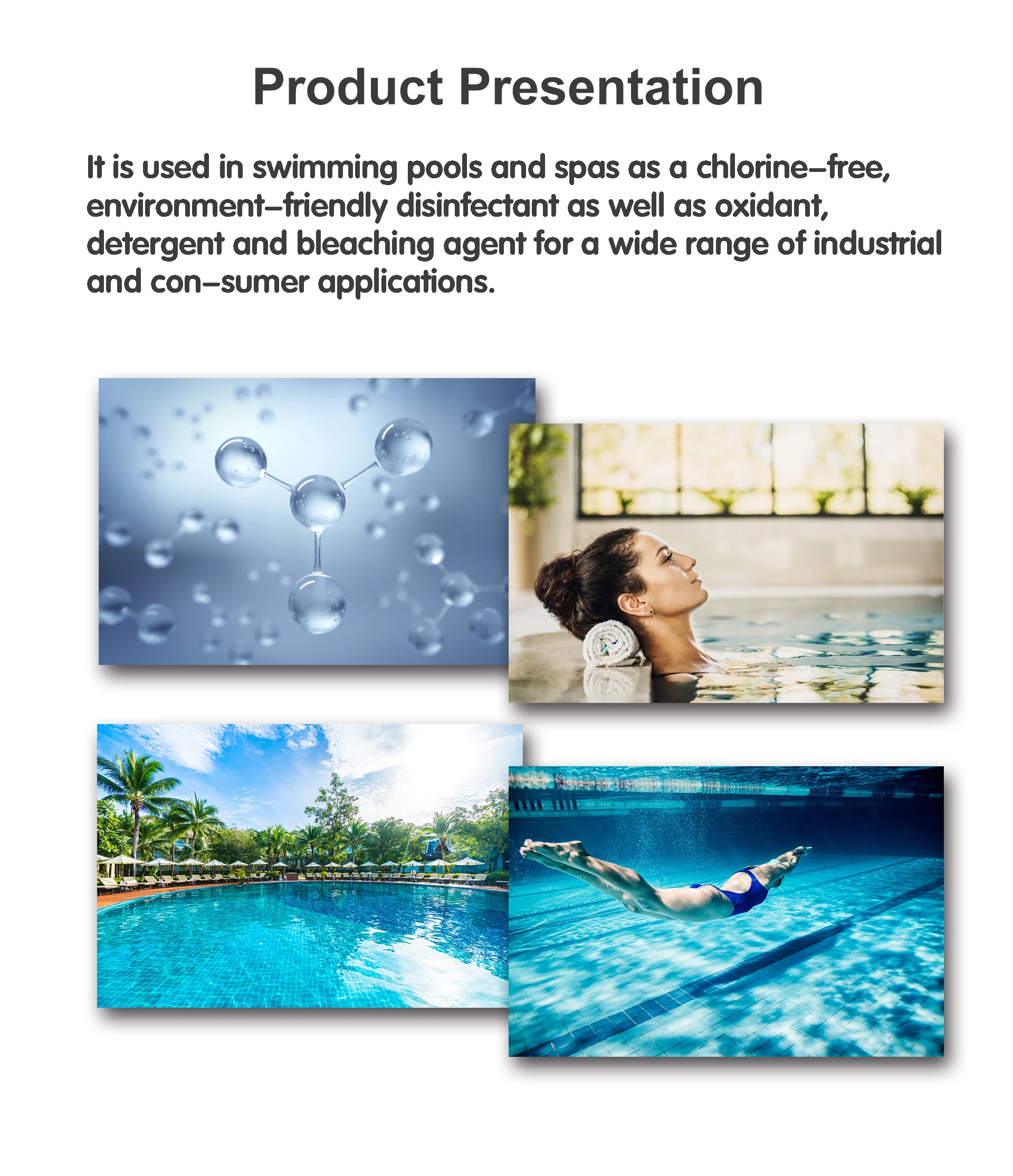 Product Presentation

It is used in swimming pools and spas as a chlorine–free, environment–friendly disinfectant as well as oxidant, detergent and bleaching agent for a wide range of industrial and con–sumer applications.